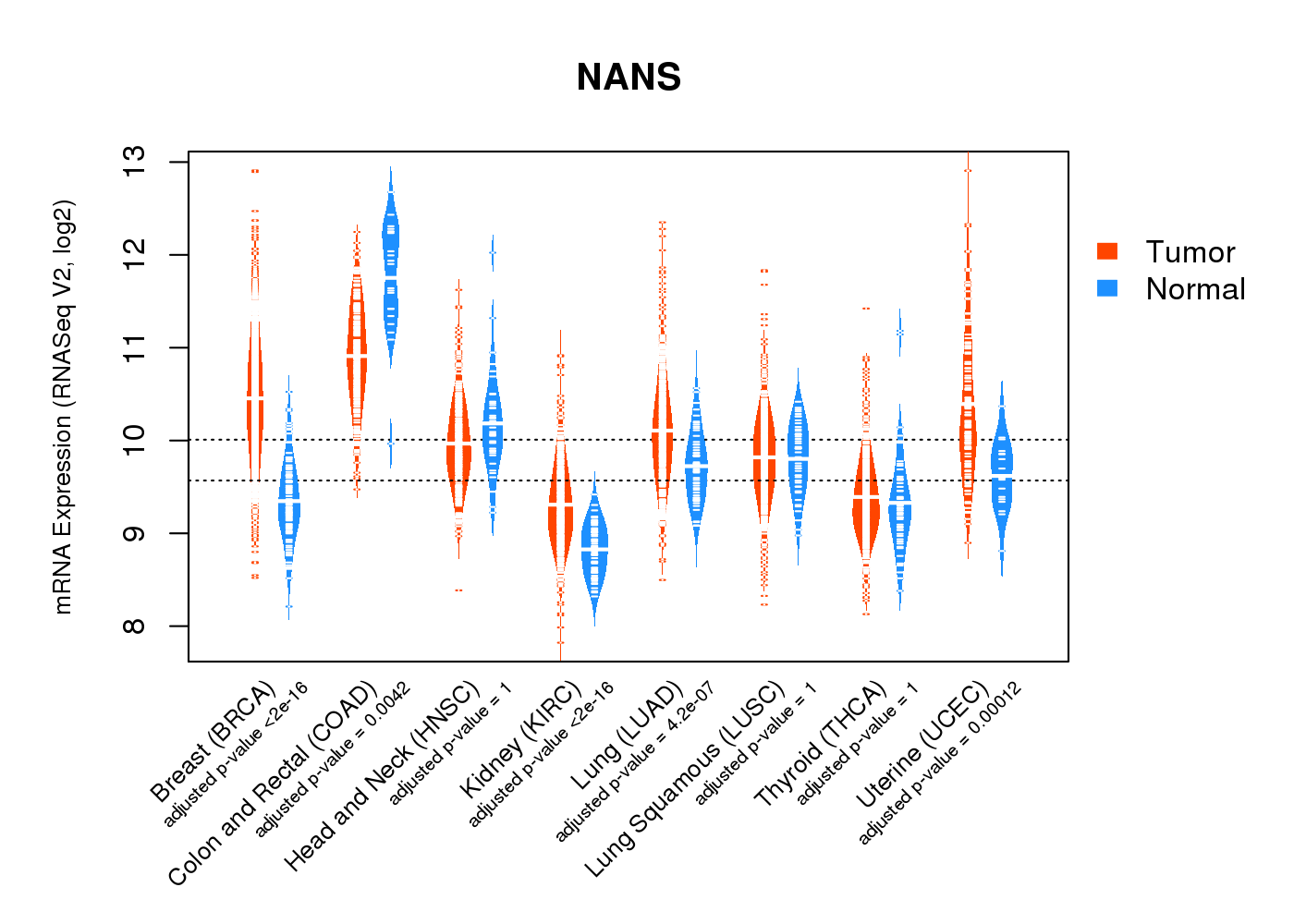 NANS

mRNA Expression (RNASeq V2, log2)

13
12
11
10
9
8

Tumor
Normal

Breast (BRCA)
adjusted p-value <2e-16
Colon and Rectal (COAD)
adjusted p-value = 0.0042
Head and Neck (HNSC)
adjusted p-value = 1
Kidney (KIRC)
adjusted p-value <2e-16
Lung (LUAD)
adjusted p-value = 4.2e-07
Lung Squamous (LUSC)
adjusted p-value = 1
Thyroid (THCA)
adjusted p-value = 1
Uterine (UCEC)
adjusted p-value = 0.00012